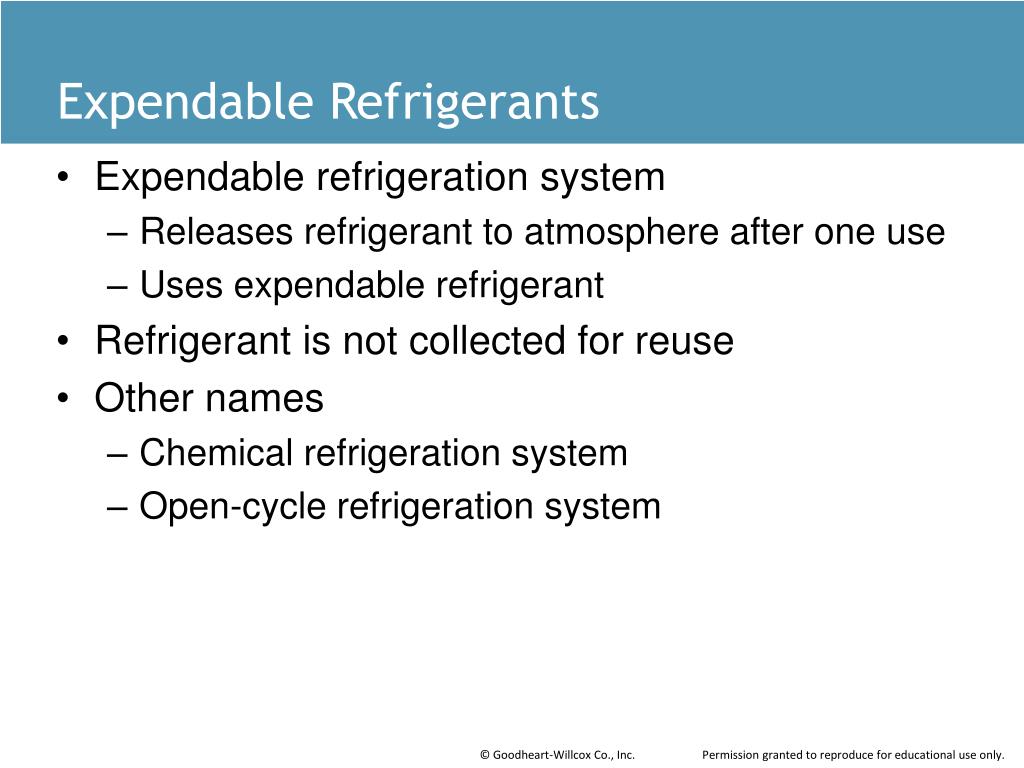 Expendable Refrigerants

• Expendable refrigeration system
– Releases refrigerant to atmosphere after one use
– Uses expendable refrigerant
• Refrigerant is not collected for reuse
• Other names
– Chemical refrigeration system
– Open-cycle refrigeration system

© Goodheart-Willcox Co., Inc.

Permission granted to reproduce for educational use only.